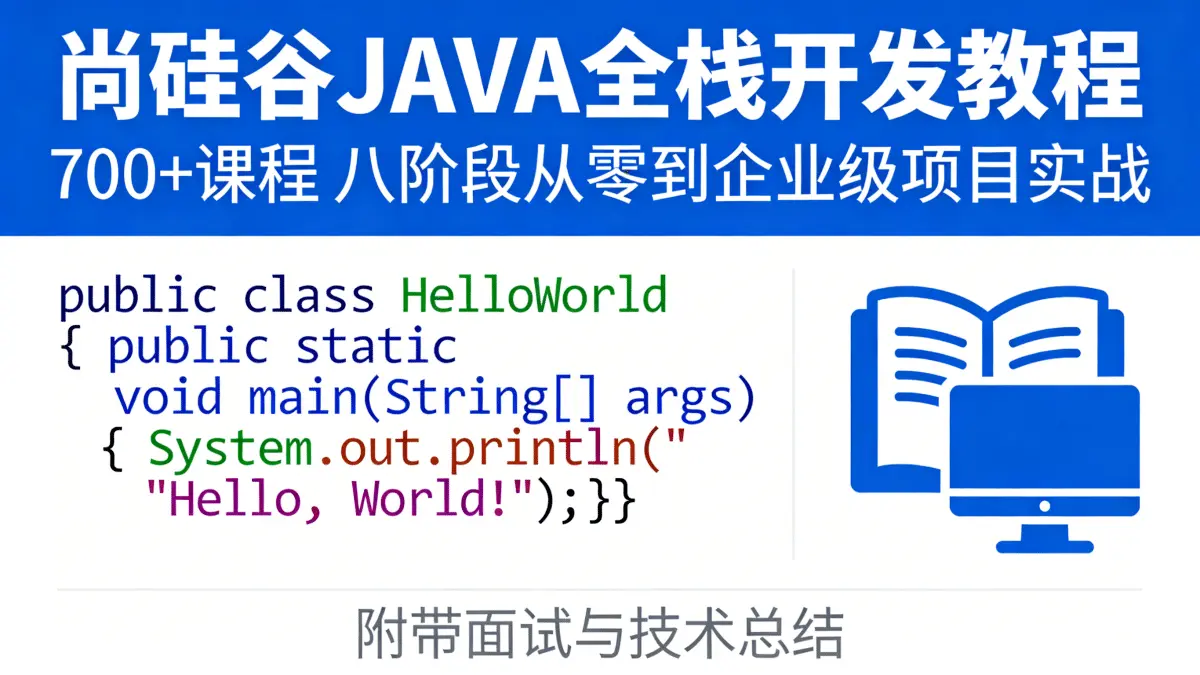 尚硅谷JAVA全栈开发教程
700+课程 八阶段从零到企业级项目实战

public class HelloWorld
{ public static
void main(String[] args)
{ System.out.println("
"Hello, World!");}}

附带面试与技术总结